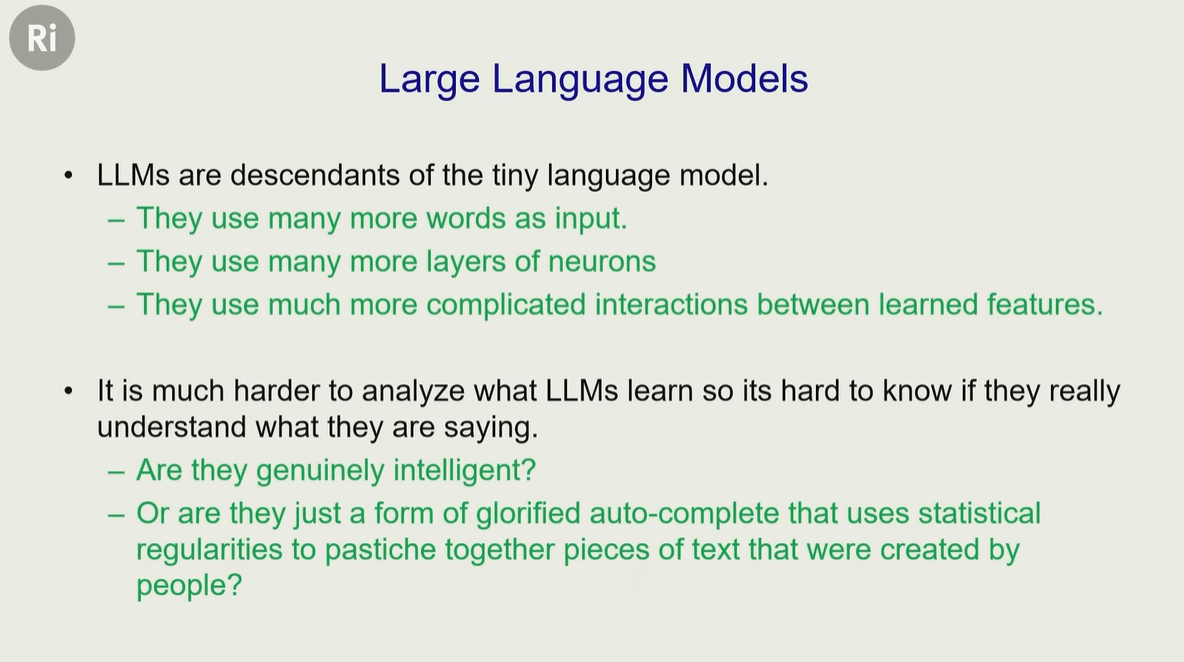 Ri

Large Language Models

• LLMs are descendants of the tiny language model.
– They use many more words as input.
– They use many more layers of neurons
– They use much more complicated interactions between learned features.

• It is much harder to analyze what LLMs learn so its hard to know if they really understand what they are saying.
– Are they genuinely intelligent?
– Or are they just a form of glorified auto-complete that uses statistical regularities to pastiche together pieces of text that were created by people?